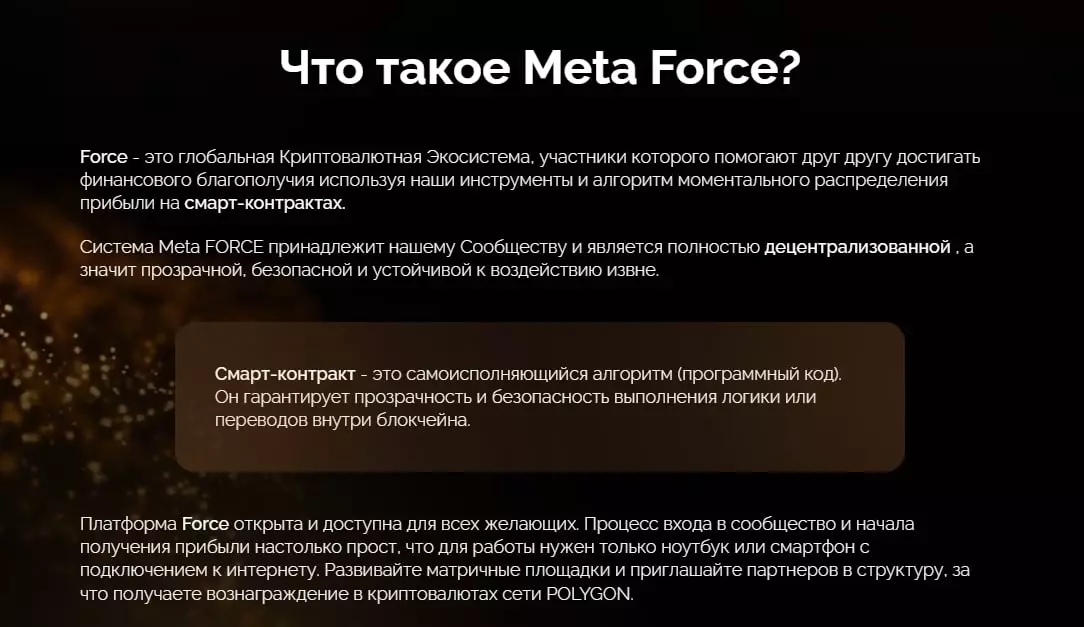 Что такое Meta Force?

Force - это глобальная Криптовалютная Экосистема, участники которого помогают друг другу достигать финансового благополучия используя наши инструменты и алгоритм моментального распределения прибыли на смарт-контрактах.

Система Meta FORCE принадлежит нашему Сообществу и является полностью децентрализованной , а значит прозрачной, безопасной и устойчивой к воздействию извне.

Смарт-контракт - это самоисполняющийся алгоритм (программный код). Он гарантирует прозрачность и безопасность выполнения логики или переводов внутри блокчейна.

Платформа Force открыта и доступна для всех желающих. Процесс входа в сообщество и начала получения прибыли настолько прост, что для работы нужен только ноутбук или смартфон с подключением к интернету. Развивайте матричные площадки и приглашайте партнеров в структуру, за что получаете вознаграждение в криптовалютах сети POLYGON.